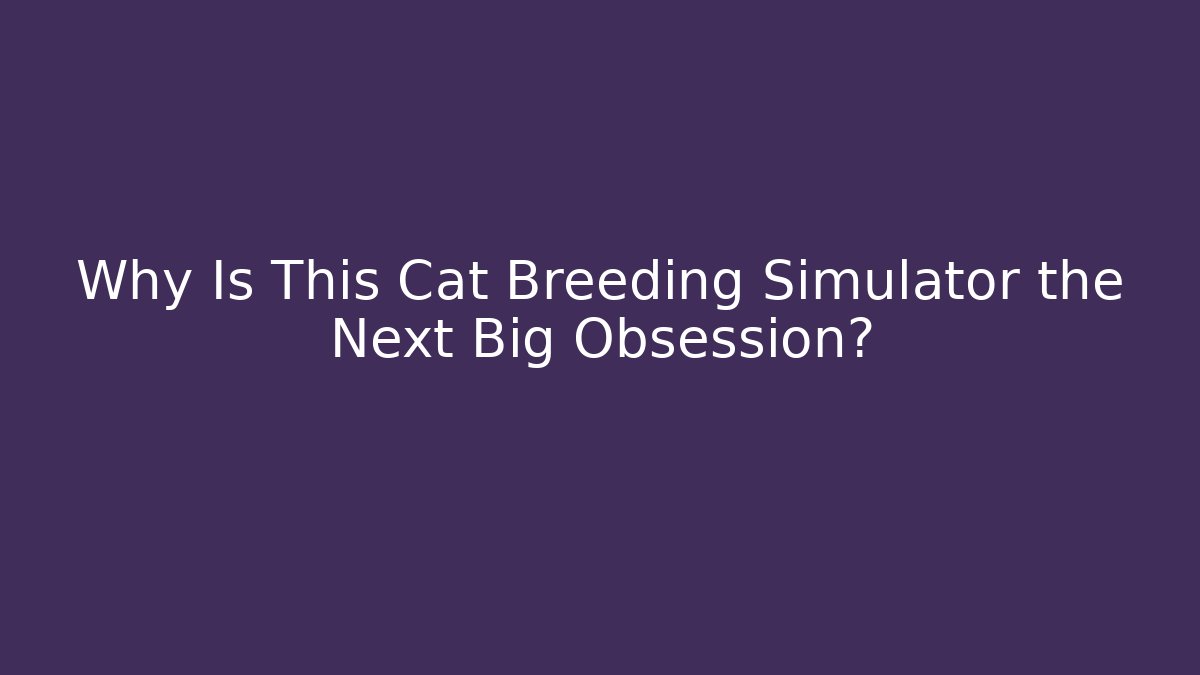 Why Is This Cat Breeding Simulator the Next Big Obsession?